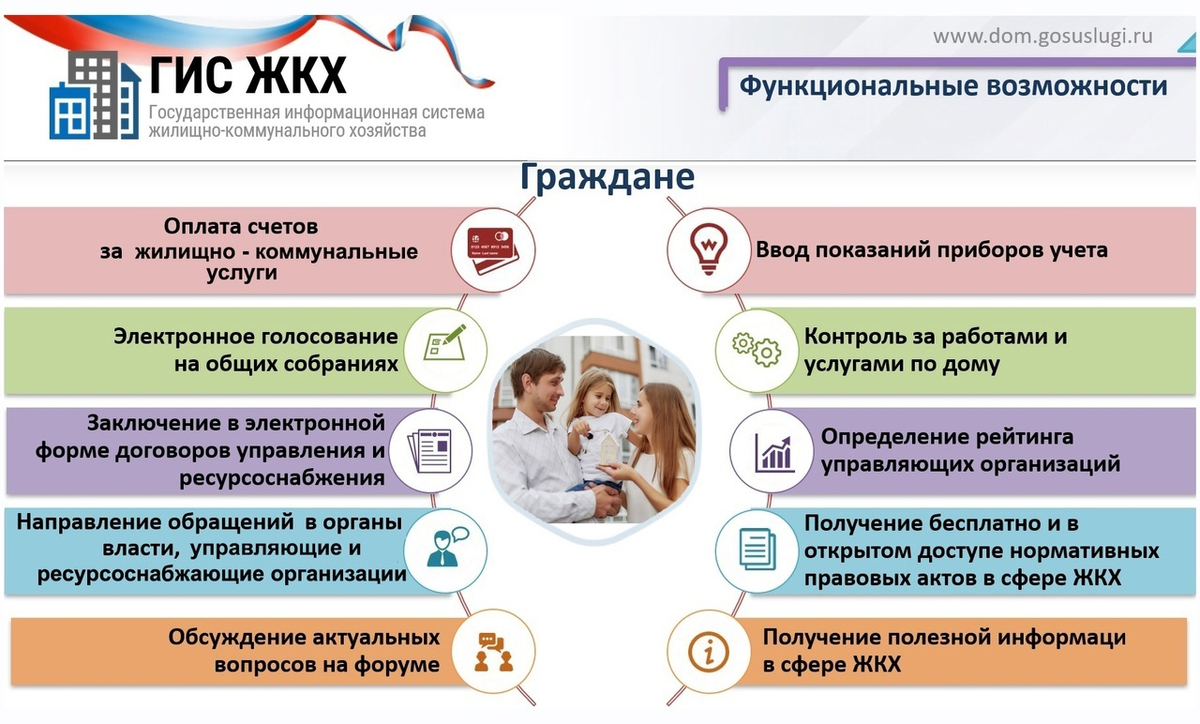 ГИС ЖКХ
Государственная информационная система жилищно-коммунального хозяйства

www.dom.gosuslugi.ru

Функциональные возможности

Граждане

Оплата счетов за жилищно - коммунальные услуги

Электронное голосование на общих собраниях

Заключение в электронной форме договоров управления и ресурсоснабжения

Направление обращений в органы власти, управляющие и ресурсоснабжающие организации

Обсуждение актуальных вопросов на форуме

Ввод показаний приборов учета

Контроль за работами и услугами по дому

Определение рейтинга управляющих организаций

Получение бесплатно и в открытом доступе нормативных правовых актов в сфере ЖКХ

Получение полезной информаци в сфере ЖКХ